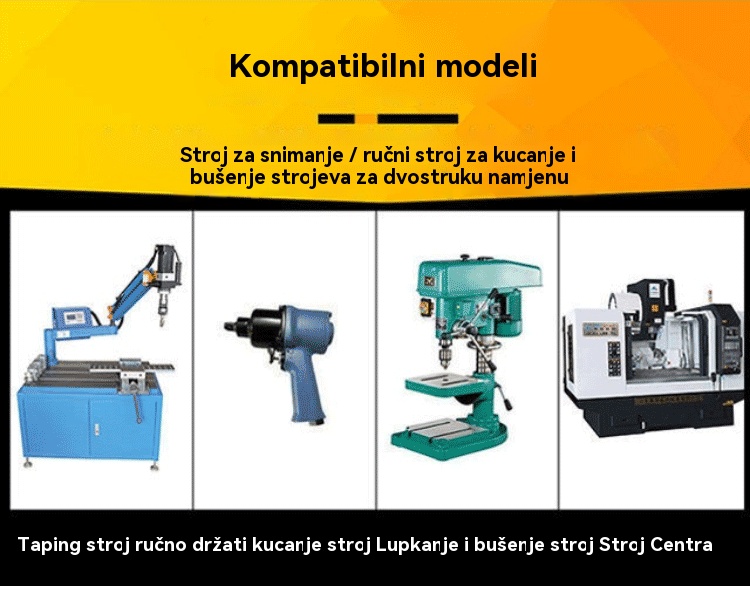 Kompatibilni modeli

Stroj za snimanje / ručni stroj za kucanje i bušenje strojeva za dvostruku namjenu

Taping stroj ručno držati kucanje stroj Lupkanje i bušenje stroj Stroj Centra